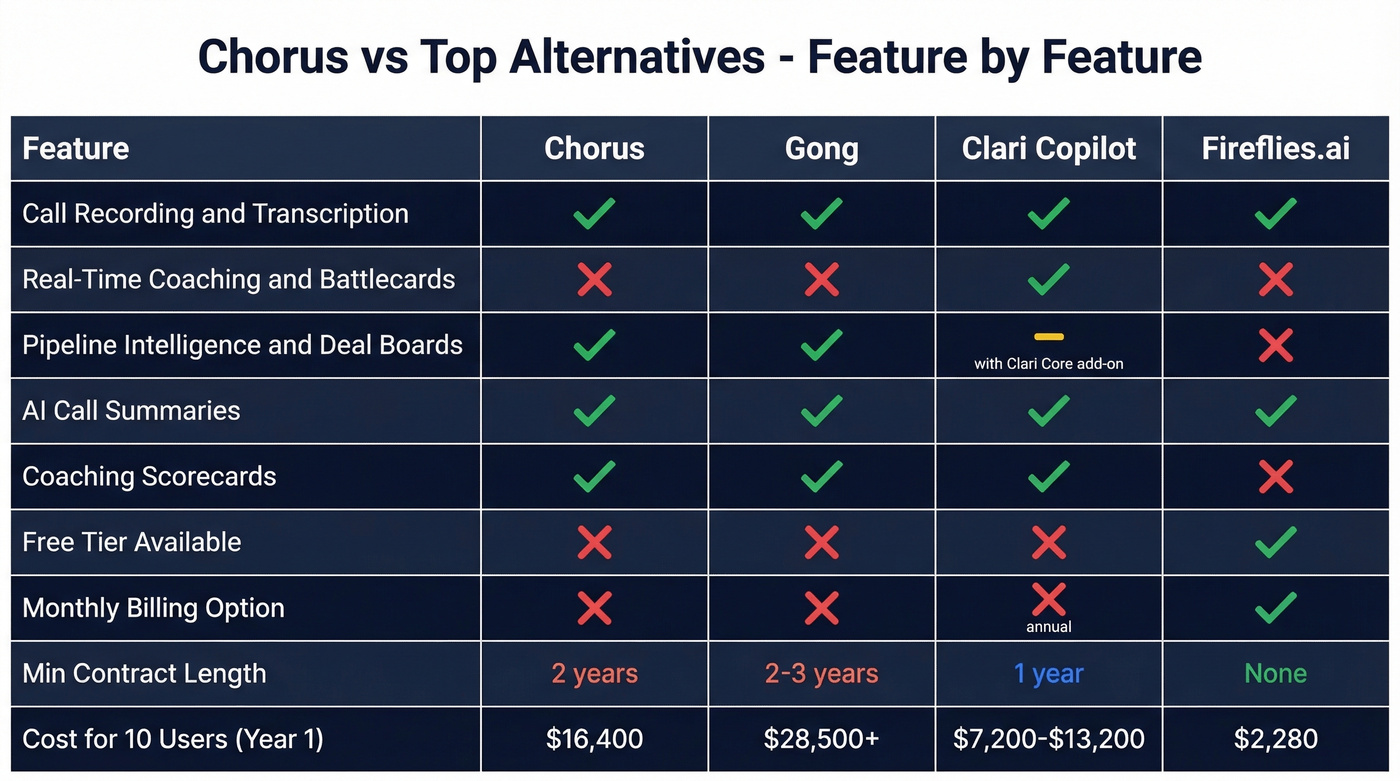 Chorus vs Top Alternatives - Feature by Feature

| Feature | Chorus | Gong | Clari Copilot | Fireflies.ai |
|---|---|---|---|---|
| Call Recording and Transcription | ✓ | ✓ | ✓ | ✓ |
| Real-Time Coaching and Battlecards | ✗ | ✗ | ✓ | ✗ |
| Pipeline Intelligence and Deal Boards | ✓ | ✓ | – with Clari Core add-on | ✗ |
| AI Call Summaries | ✓ | ✓ | ✓ | ✓ |
| Coaching Scorecards | ✓ | ✓ | ✓ | ✗ |
| Free Tier Available | ✗ | ✗ | ✗ | ✓ |
| Monthly Billing Option | ✗ | ✗ | ✗ annual | ✓ |
| Min Contract Length | 2 years | 2-3 years | 1 year | None |
| Cost for 10 Users (Year 1) | \$16,400 | \$28,500+ | \$7,200-\$13,200 | \$2,280 |